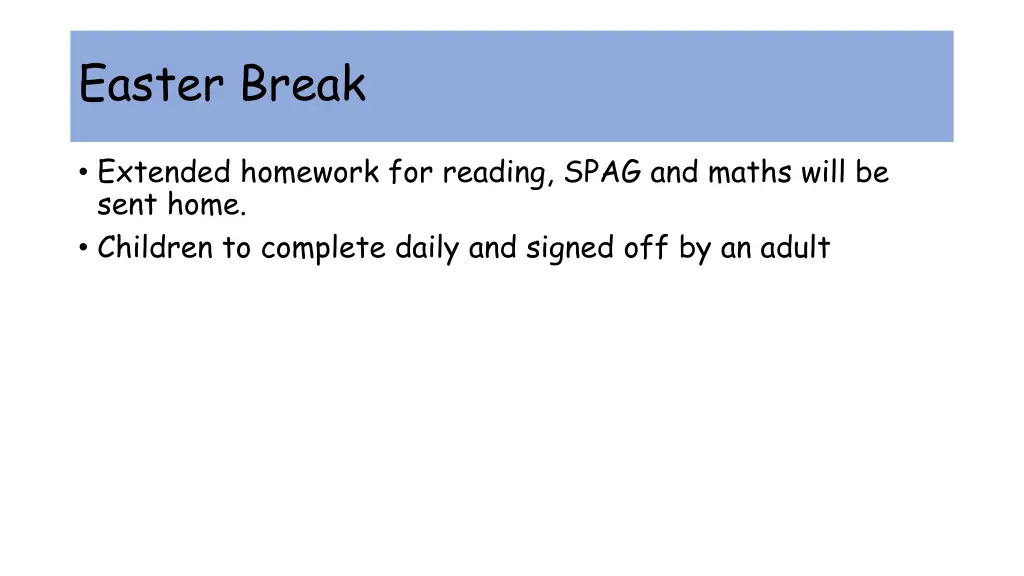 Easter Break

• Extended homework for reading, SPAG and maths will be sent home.
• Children to complete daily and signed off by an adult